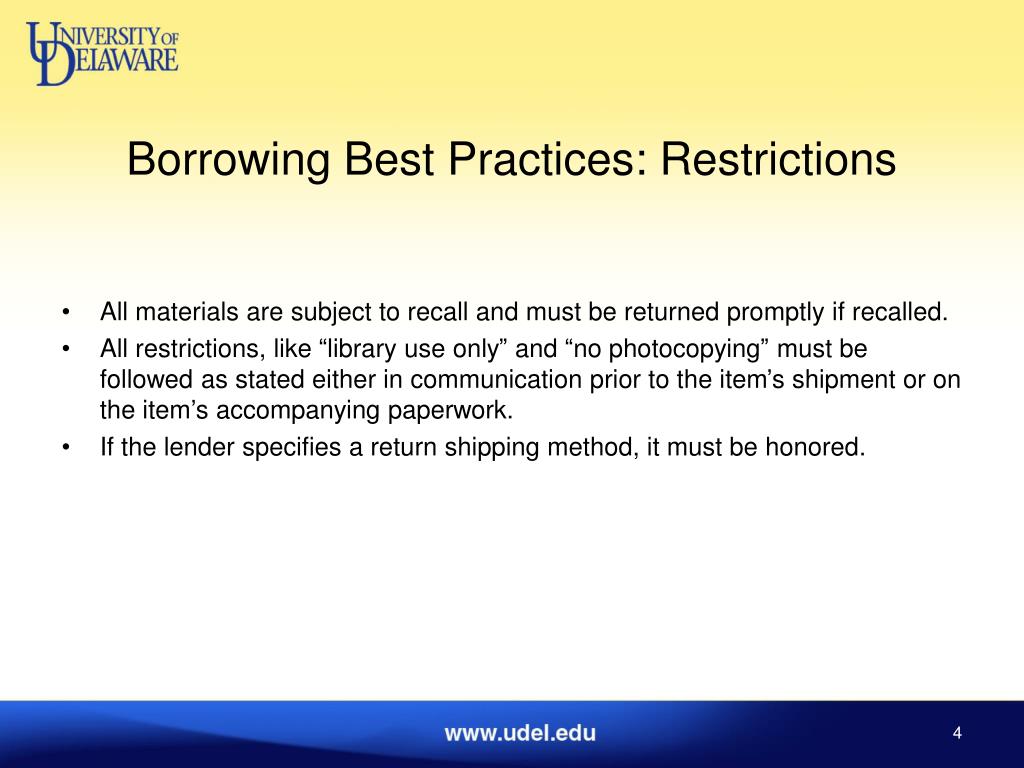 UNIVERSITY OF DELAWARE

Borrowing Best Practices: Restrictions

• All materials are subject to recall and must be returned promptly if recalled.
• All restrictions, like “library use only” and “no photocopying” must be followed as stated either in communication prior to the item’s shipment or on the item’s accompanying paperwork.
• If the lender specifies a return shipping method, it must be honored.

www.udel.edu

4